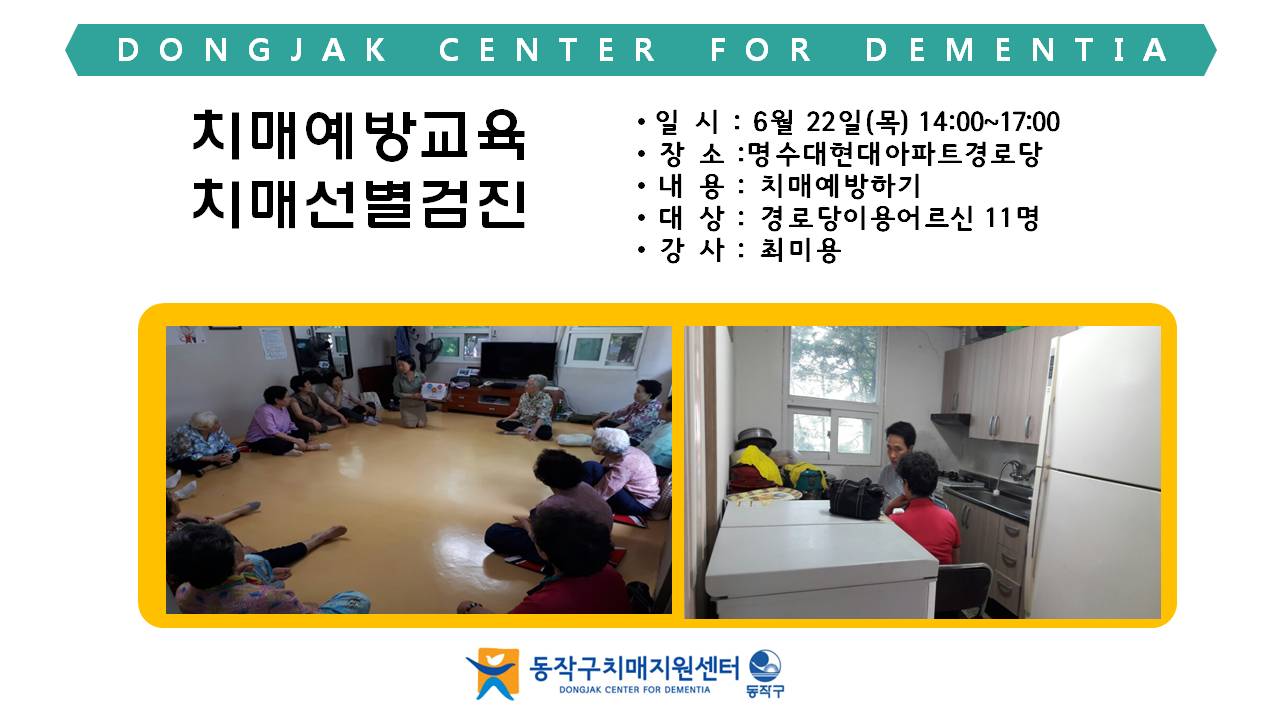 DONGJAK CENTER FOR DEMENTIA

치매예방교육
치매선별검진

• 일 시 : 6월 22일(목) 14:00~17:00
• 장 소 :명수대현대아파트경로당
• 내 용 : 치매예방하기
• 대 상 : 경로당이용어르신 11명
• 강 사 : 최미용

동작구치매지원센터
DONGJAK CENTER FOR DEMENTIA
동작구